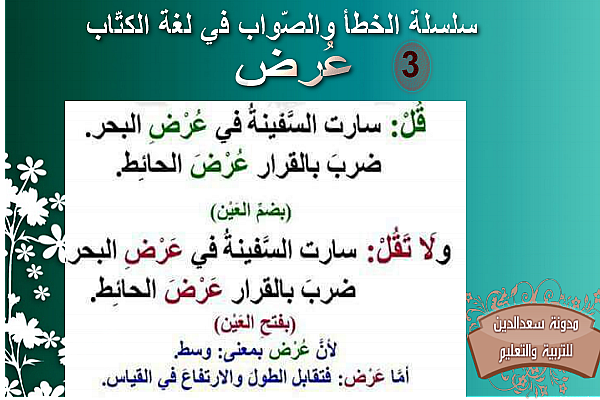 سلسلة الخطأ والصّواب في لغة الكتّاب

3 عُرض

قُلْ: سارت السَّفينةُ في عُرْضِ البحر.
ضربَ بالقرار عُرْضَ الحائِط.

(بضمّ العَيْن)

ولَا تَقُلْ: سارت السَّفينةُ في عَرْضِ البحر
ضربَ بالقرار عَرْضَ الحائِط.

(بفتح العَيْن)

لأنَّ عُرْض بمعنى: وسط.
أمّا عَرْض: فتقابل الطولَ والارتفاعَ في القياس.

مدونة سعدالدين للتربية والتعليم